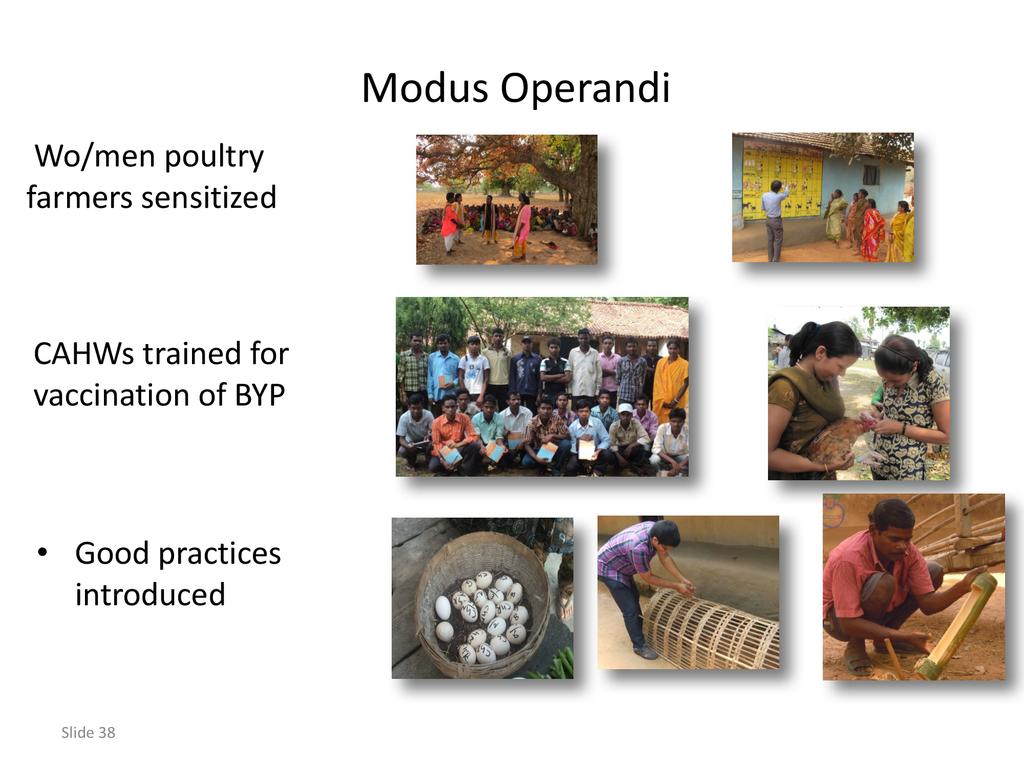 Modus Operandi

Wo/men poultry farmers sensitized

CAHWs trained for vaccination of BYP

• Good practices introduced

Slide 38